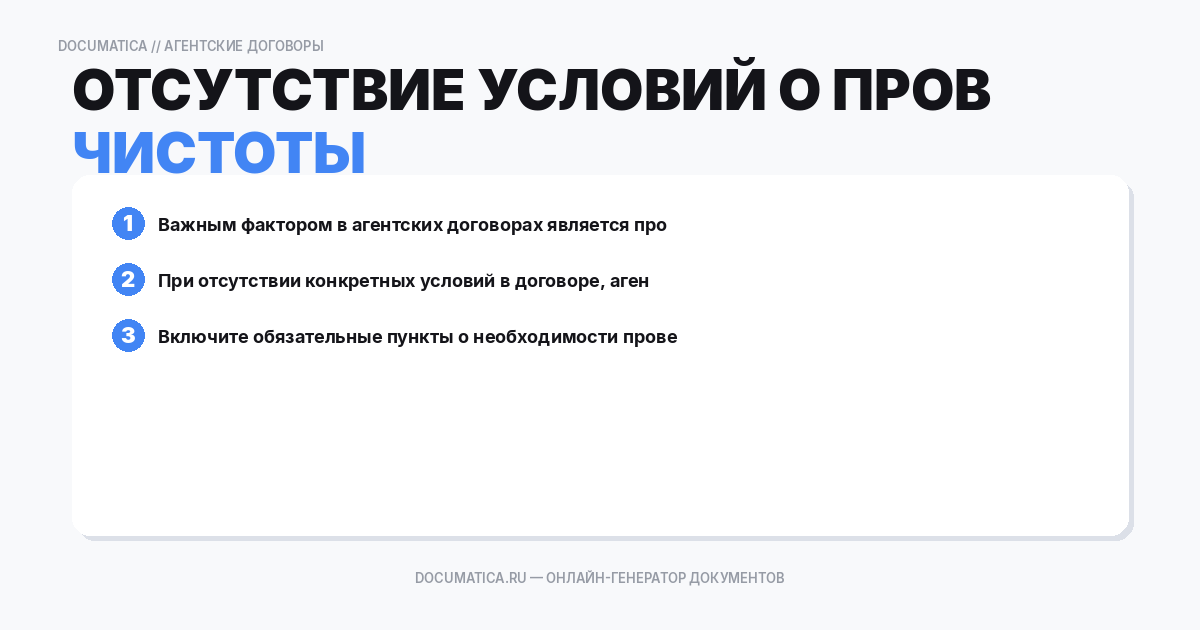 DOCUMATICA // АГЕНТСКИЕ ДОГОВОРЫ

ОТСУТСТВИЕ УСЛОВИЙ О ПРОВ ЧИСТОТЫ

1 Важным фактором в агентских договорах является про

2 При отсутствии конкретных условий в договоре, аген

3 Включите обязательные пункты о необходимости прове

DOCUMATICA.RU — ОНЛАЙН-ГЕНЕРАТОР ДОКУМЕНТОВ